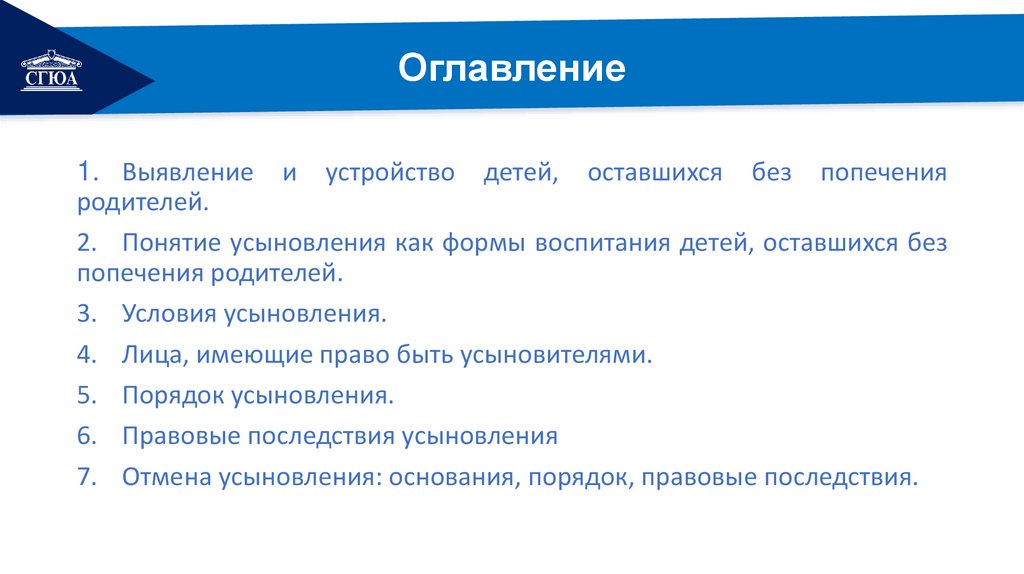 СГЮА

Оглавление

1. Выявление и устройство детей, оставшихся без попечения родителей.

2. Понятие усыновления как формы воспитания детей, оставшихся без попечения родителей.

3. Условия усыновления.

4. Лица, имеющие право быть усыновителями.

5. Порядок усыновления.

6. Правовые последствия усыновления

7. Отмена усыновления: основания, порядок, правовые последствия.